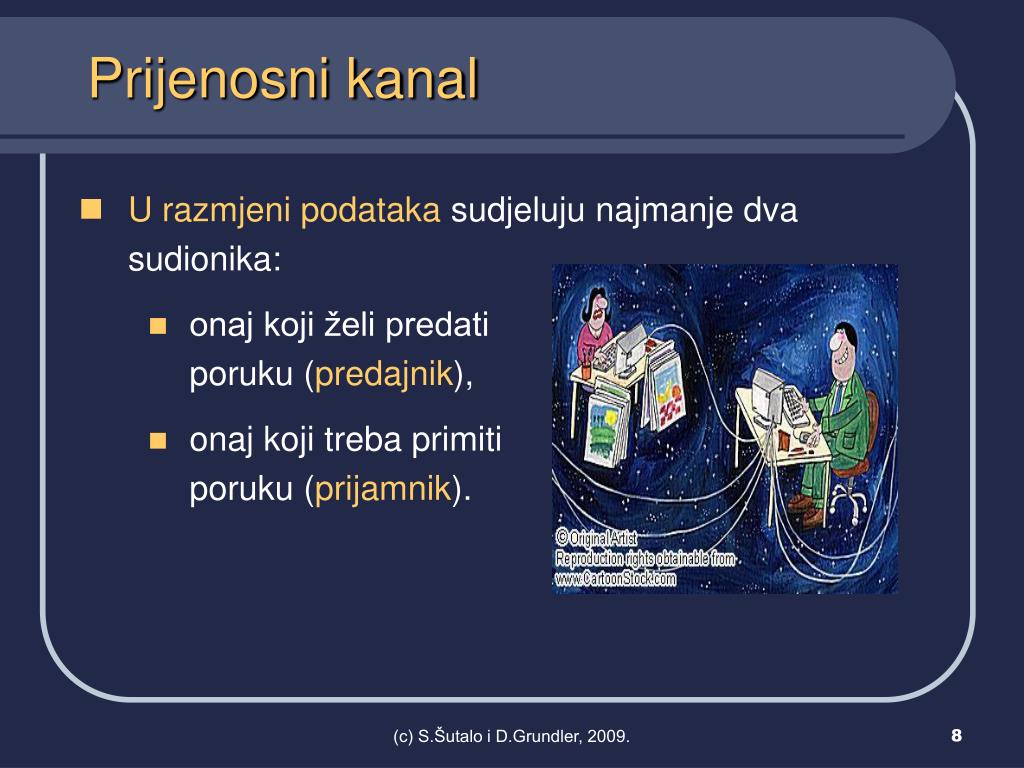 Prijenosni kanal

U razmjeni podataka sudjeluju najmanje dva sudionika:

onaj koji želi predati poruku (predajnik),

onaj koji treba primiti poruku (prijamnik).

© Original Artist
Reproduction rights obtainable from
www.CartoonStock.com

(c) S.Šutalo i D.Grundler, 2009.

8